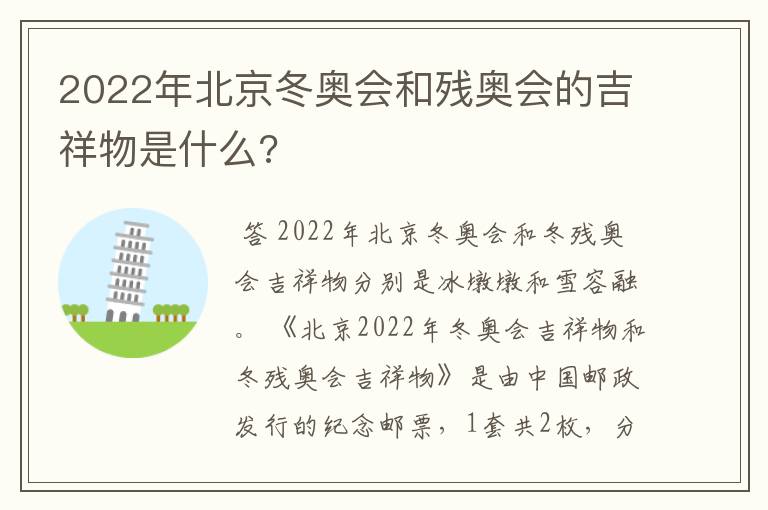 2022年北京冬奥会和残奥会的吉祥物是什么?

答 2022年北京冬奥会和冬残奥会吉祥物分别是冰墩墩和雪容融。《北京2022年冬奥会吉祥物和冬残奥会吉祥物》是由中国邮政发行的纪念邮票，1套共2枚，分